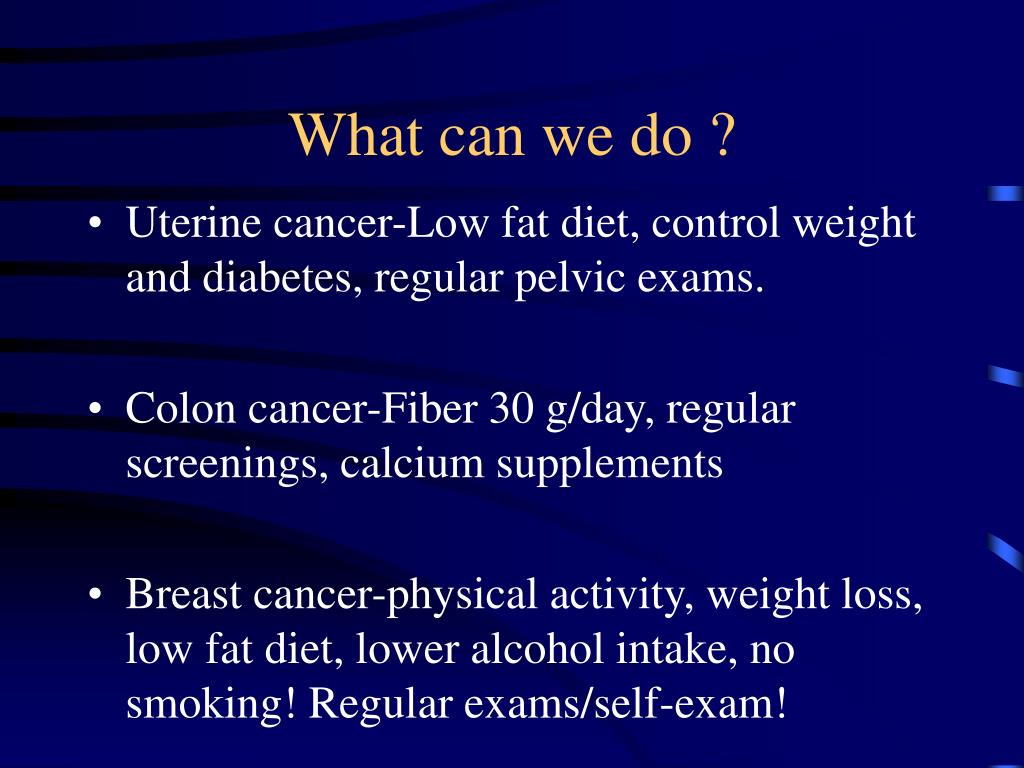 What can we do ?

• Uterine cancer-Low fat diet, control weight and diabetes, regular pelvic exams.

• Colon cancer-Fiber 30 g/day, regular screenings, calcium supplements

• Breast cancer-physical activity, weight loss, low fat diet, lower alcohol intake, no smoking! Regular exams/self-exam!